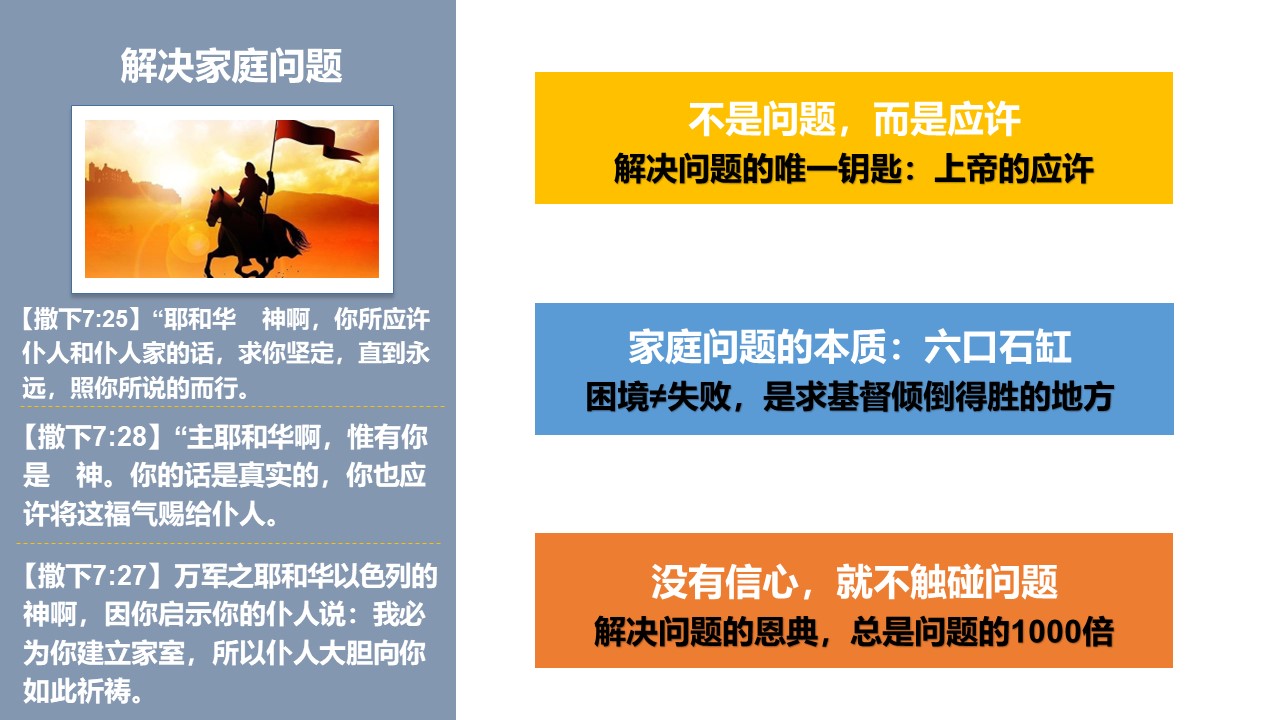 解决家庭问题

【撒下7:25】“耶和华　神啊，你所应许仆人和仆人家的话，求你坚定，直到永远，照你所说的而行。

【撒下7:28】“主耶和华啊，惟有你是　神。你的话是真实的，你也应许将这福气赐给仆人。

【撒下7:27】万军之耶和华以色列的神啊，因你启示你的仆人说：我必为你建立家室，所以仆人大胆向你如此祈祷。

不是问题，而是应许
解决问题的唯一钥匙：上帝的应许

家庭问题的本质：六口石缸
困境≠失败，是求基督倾倒得胜的地方

没有信心，就不触碰问题
解决问题的恩典，总是问题的1000倍